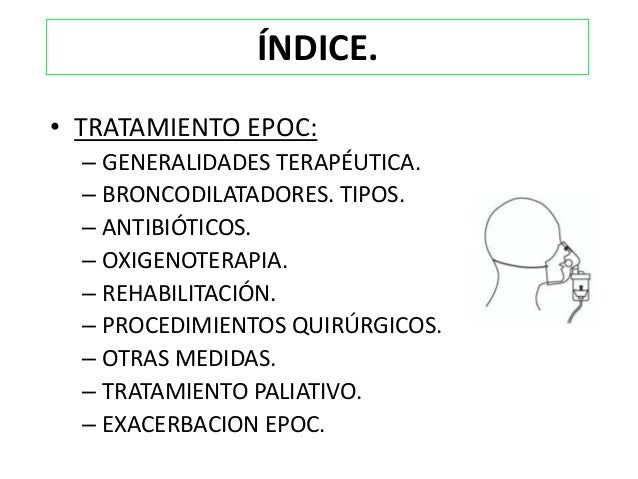 ÍNDICE.

• TRATAMIENTO EPOC:
– GENERALIDADES TERAPÉUTICA.
– BRONCODILATADORES. TIPOS.
– ANTIBIÓTICOS.
– OXIGENOTERAPIA.
– REHABILITACIÓN.
– PROCEDIMIENTOS QUIRÚRGICOS.
– OTRAS MEDIDAS.
– TRATAMIENTO PALIATIVO.
– EXACERBACION EPOC.